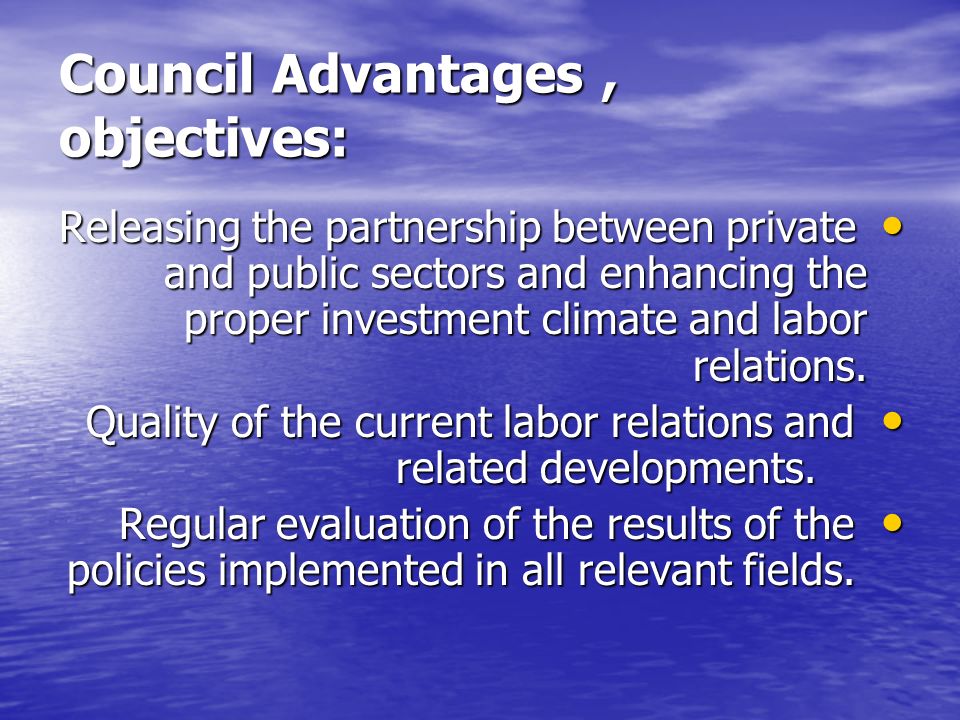 Council Advantages , objectives:

• Releasing the partnership between private and public sectors and enhancing the proper investment climate and labor relations.

• Quality of the current labor relations and related developments.

• Regular evaluation of the results of the policies implemented in all relevant fields.